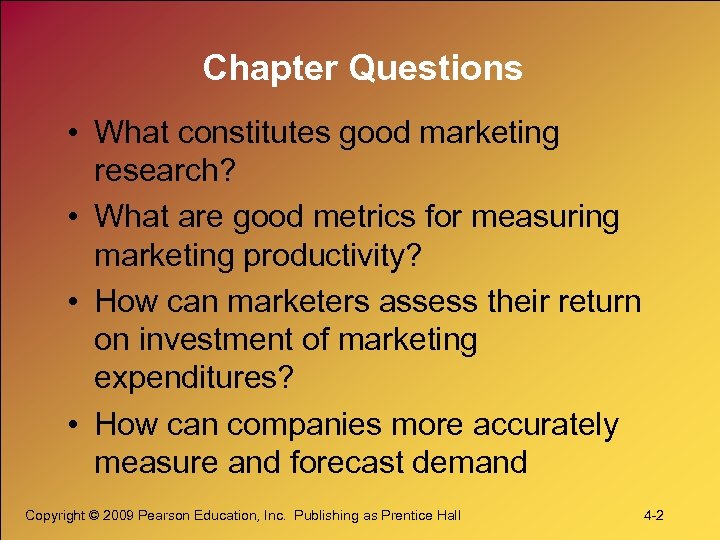 Chapter Questions

• What constitutes good marketing research?
• What are good metrics for measuring marketing productivity?
• How can marketers assess their return on investment of marketing expenditures?
• How can companies more accurately measure and forecast demand

Copyright © 2009 Pearson Education, Inc. Publishing as Prentice Hall

4-2